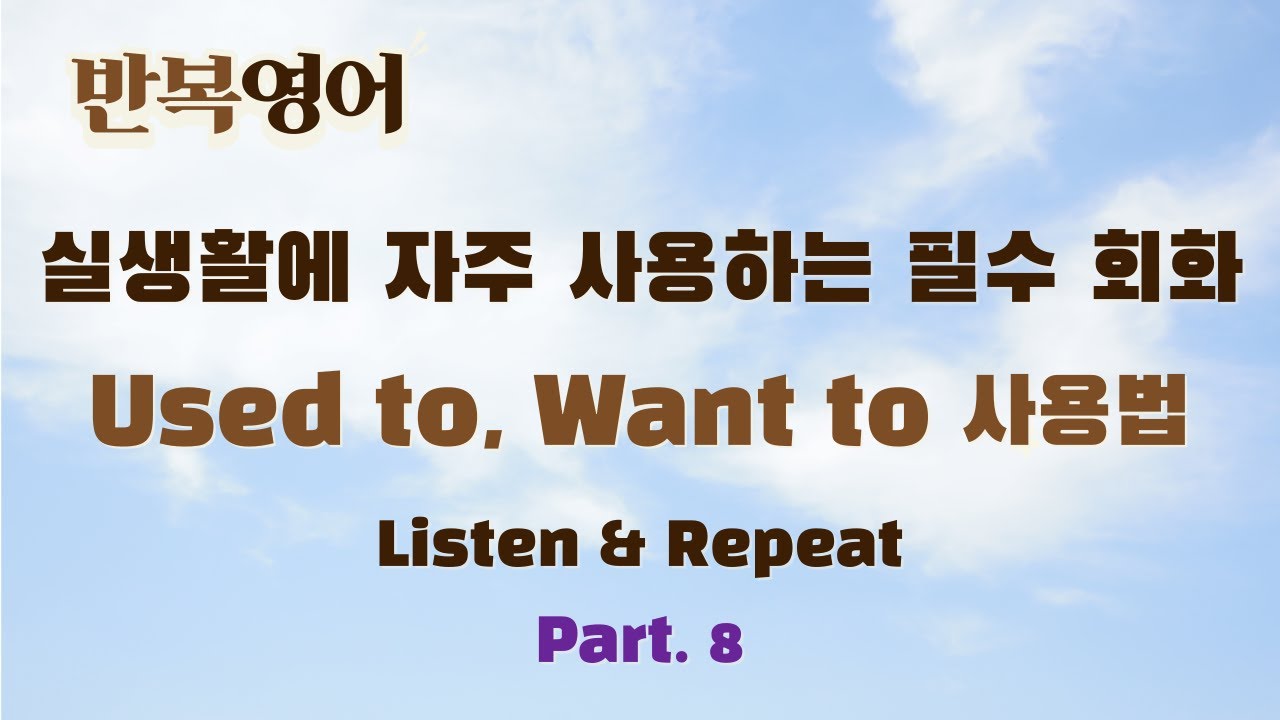 반복영어

실생활에 자주 사용하는 필수 회화

Used to, Want to 사용법

Listen & Repeat

Part. 8